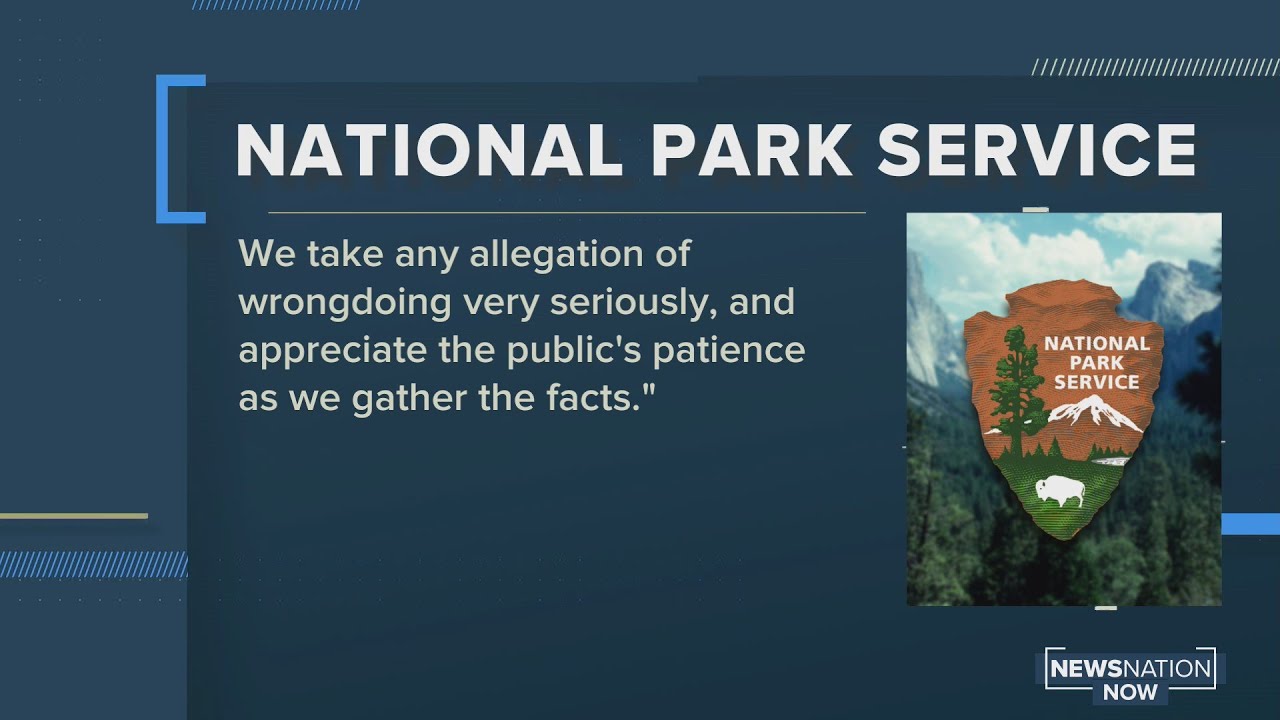 NATIONAL PARK SERVICE

We take any allegation of wrongdoing very seriously, and appreciate the public's patience as we gather the facts."

NATIONAL PARK SERVICE

NEWSNATION NOW